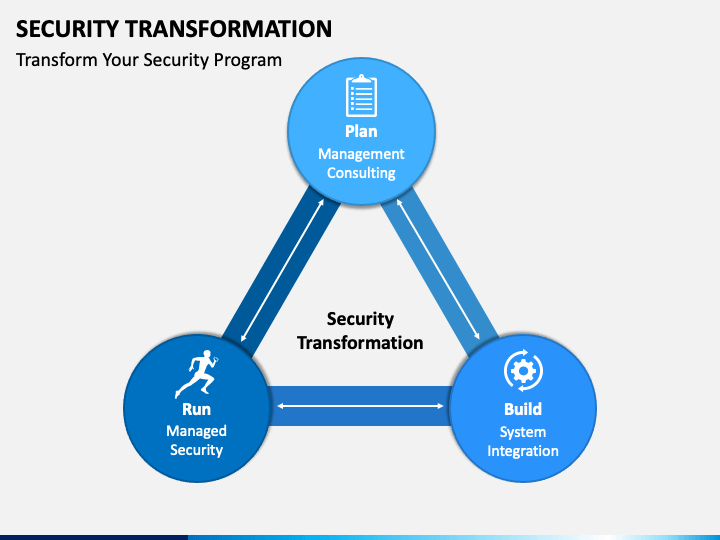 SECURITY TRANSFORMATION

Transform Your Security Program

Plan
Management Consulting

Security Transformation

Run
Managed Security

Build
System Integration